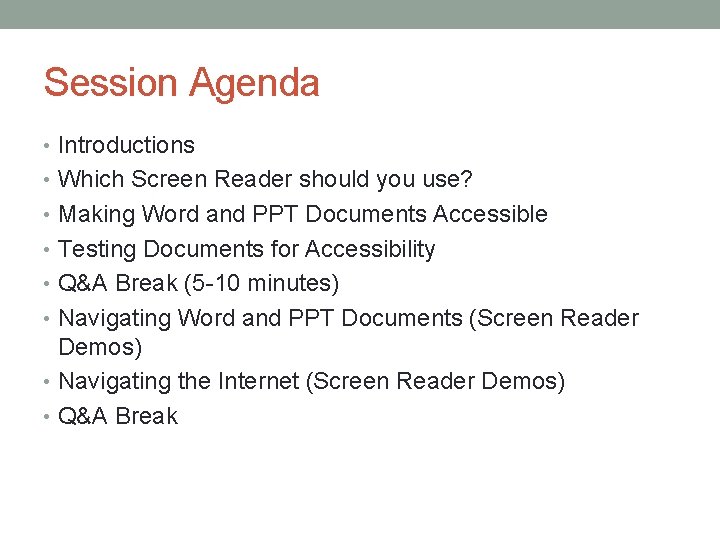 Session Agenda

• Introductions
• Which Screen Reader should you use?
• Making Word and PPT Documents Accessible
• Testing Documents for Accessibility
• Q&A Break (5-10 minutes)
• Navigating Word and PPT Documents (Screen Reader Demos)
• Navigating the Internet (Screen Reader Demos)
• Q&A Break